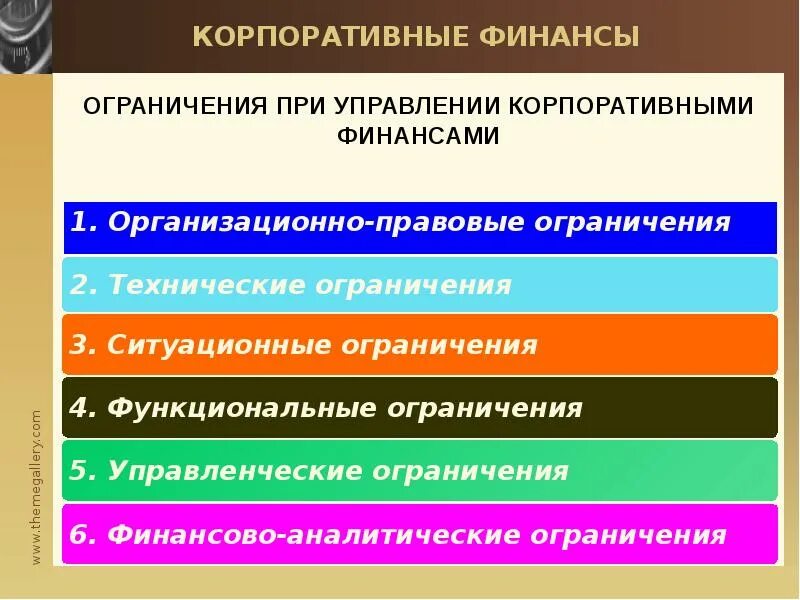 КОРПОРАТИВНЫЕ ФИНАНСЫ

ОГРАНИЧЕНИЯ ПРИ УПРАВЛЕНИИ КОРПОРАТИВНЫМИ ФИНАНСАМИ

1. Организационно-правовые ограничения

2. Технические ограничения

3. Ситуационные ограничения

4. Функциональные ограничения

5. Управленческие ограничения

6. Финансово-аналитические ограничения

www.themegallery.com